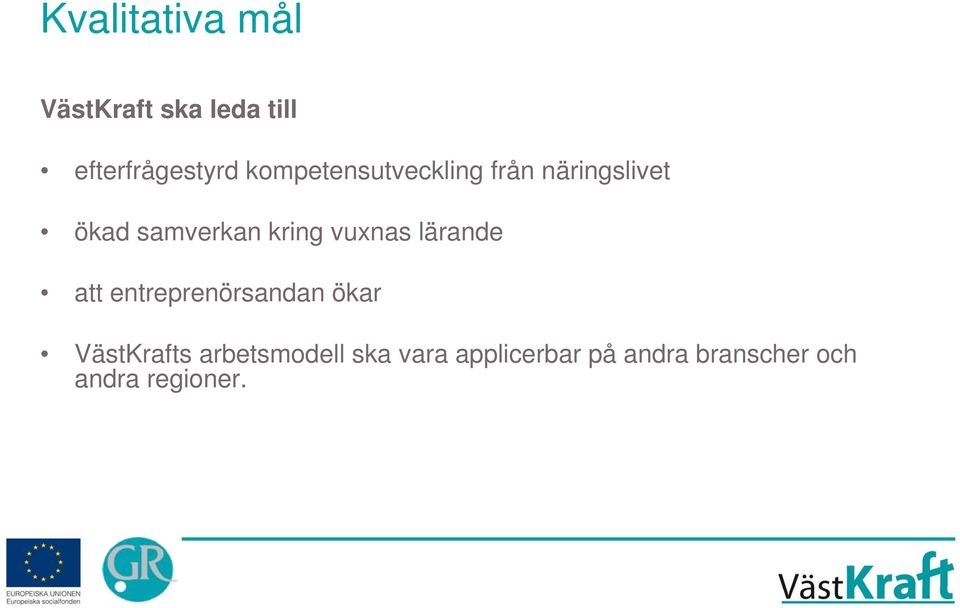 Kvalitativa mål

VästKraft ska leda till

• efterfrågestyrd kompetensutveckling från näringslivet

• ökad samverkan kring vuxnas lärande

• att entreprenörsandan ökar

• VästKrafts arbetsmodell ska vara applicerbar på andra branscher och andra regioner.

EUROPEISKA UNIONEN
Europeiska socialfonden

GR

VästKraft